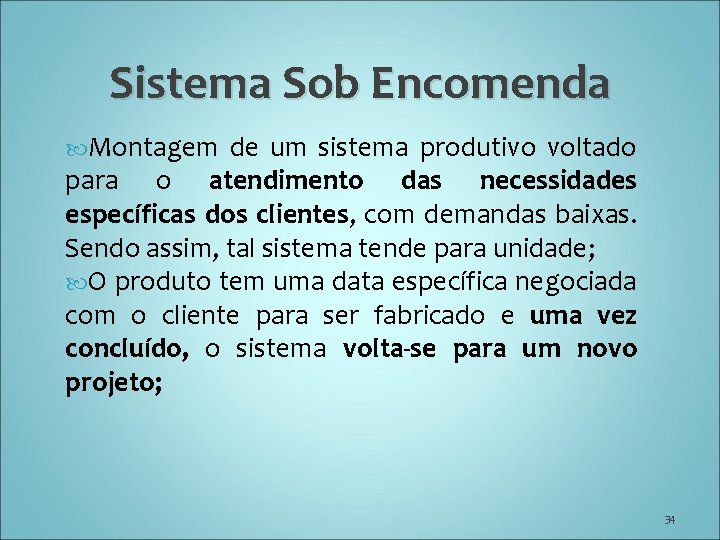 Sistema Sob Encomenda

Montagem de um sistema produtivo voltado para o atendimento das necessidades específicas dos clientes, com demandas baixas. Sendo assim, tal sistema tende para unidade;

O produto tem uma data específica negociada com o cliente para ser fabricado e uma vez concluído, o sistema volta-se para um novo projeto;

34